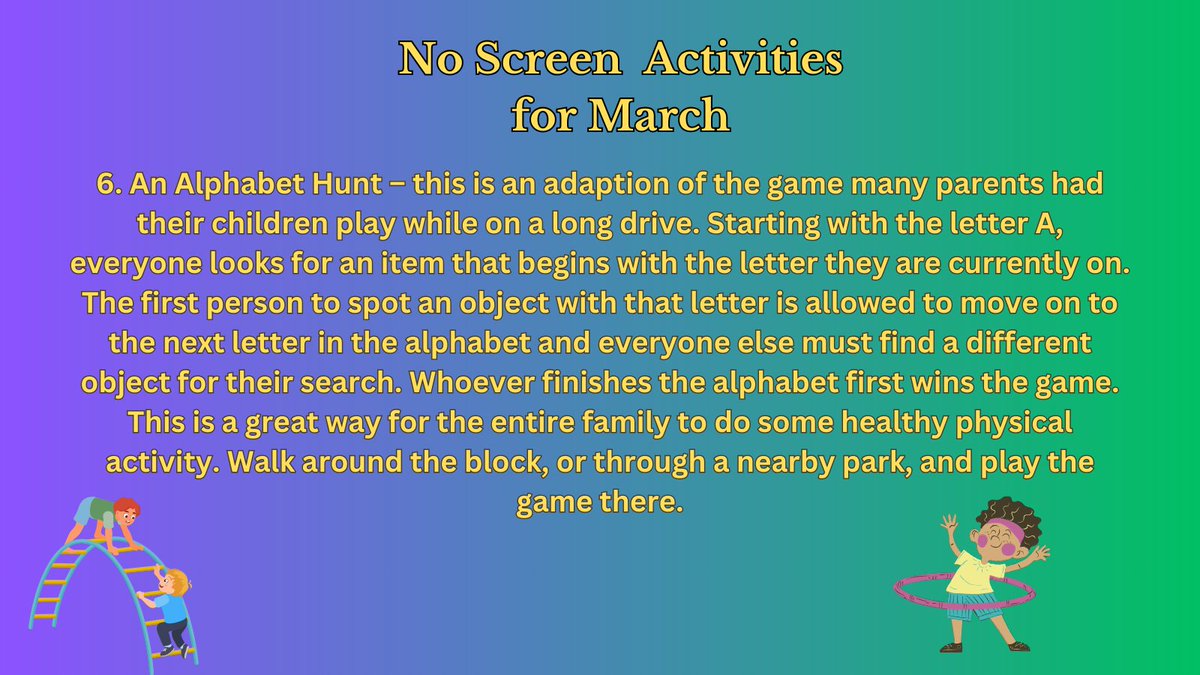 No Screen Activities for March

6. An Alphabet Hunt – this is an adaption of the game many parents had their children play while on a long drive. Starting with the letter A, everyone looks for an item that begins with the letter they are currently on. The first person to spot an object with that letter is allowed to move on to the next letter in the alphabet and everyone else must find a different object for their search. Whoever finishes the alphabet first wins the game. This is a great way for the entire family to do some healthy physical activity. Walk around the block, or through a nearby park, and play the game there.